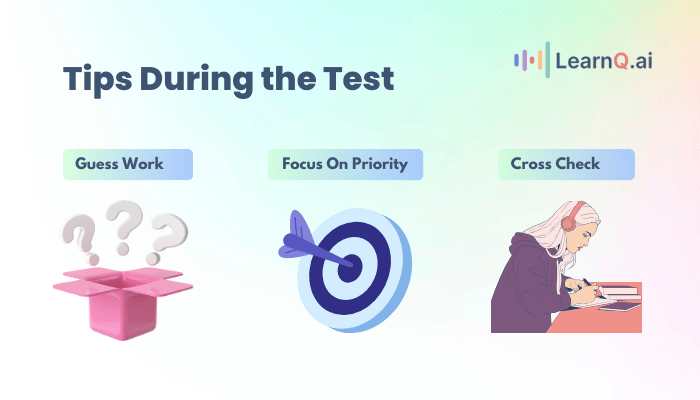 Tips During the Test

LearnQ.ai

Guess Work

Focus On Priority

Cross Check